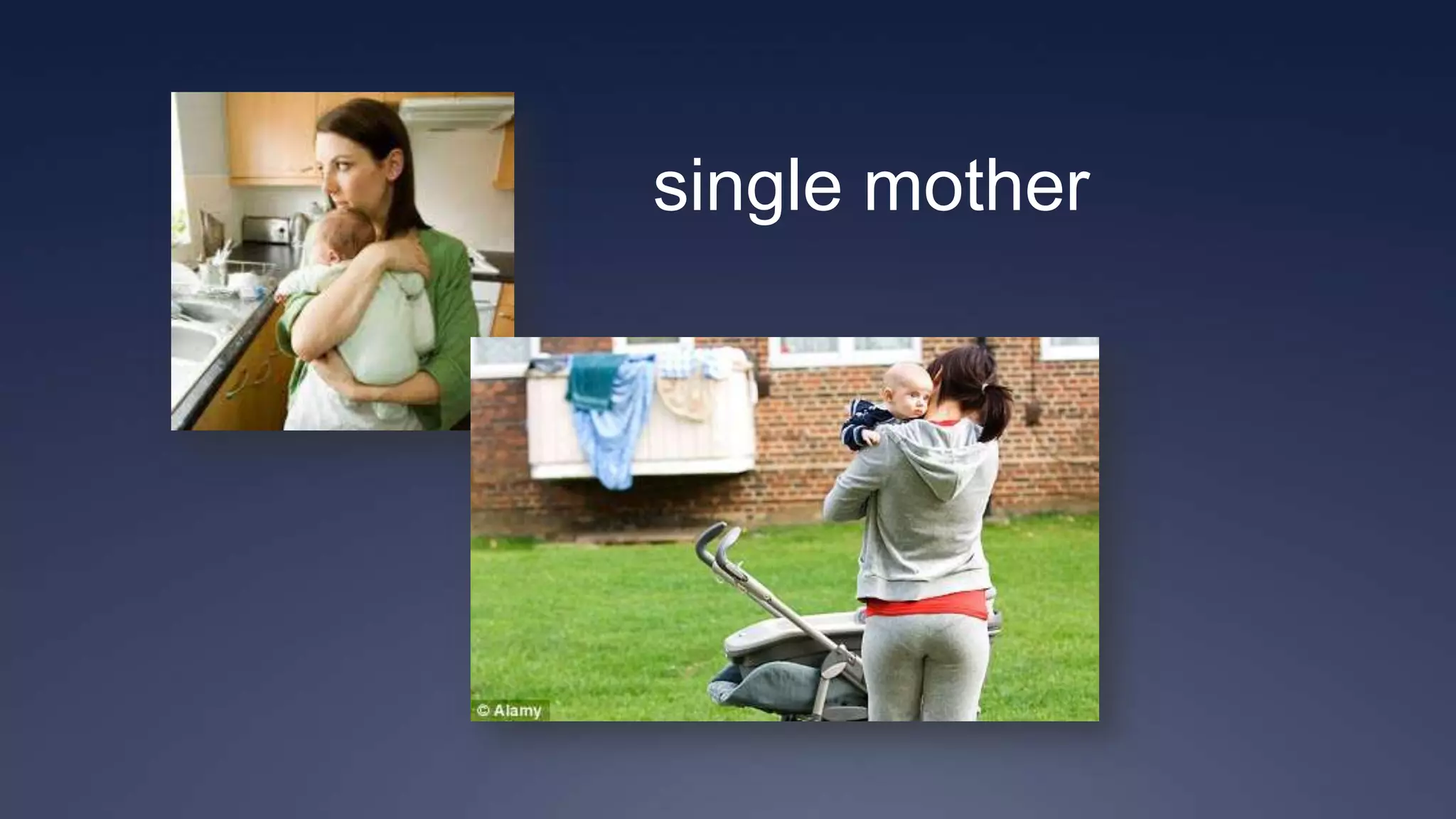 single mother

© Alamy